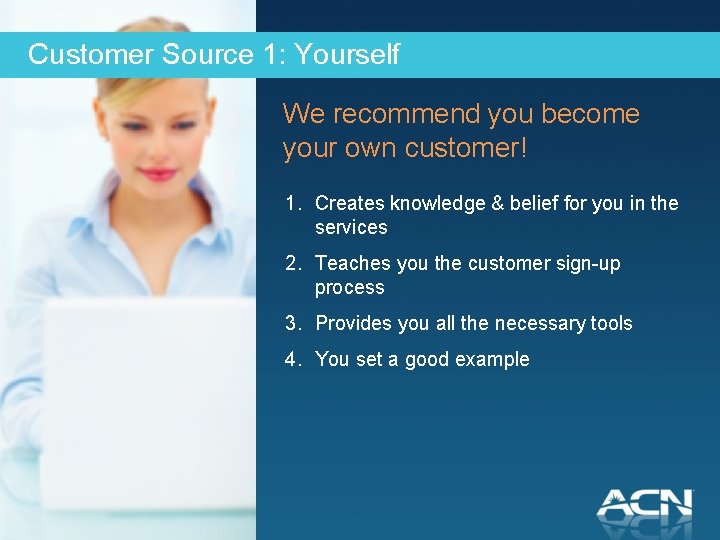 Customer Source 1: Yourself

We recommend you become your own customer!

1. Creates knowledge & belief for you in the services
2. Teaches you the customer sign-up process
3. Provides you all the necessary tools
4. You set a good example

ACN